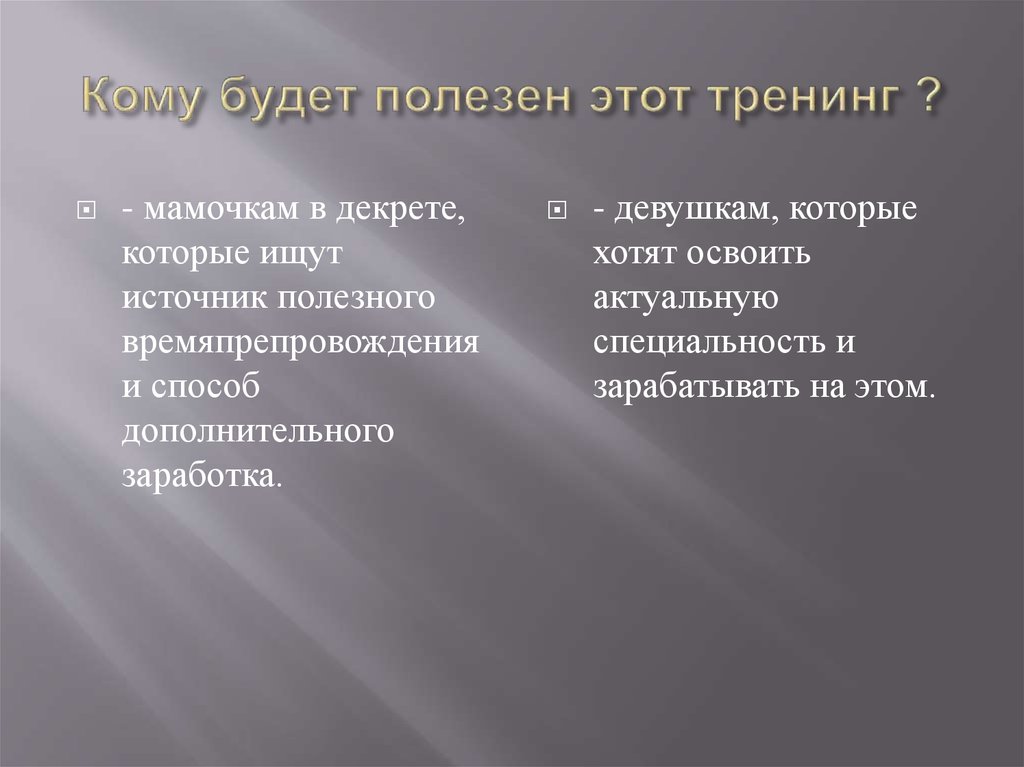 Кому будет полезен этот тренинг ?

- мамочкам в декрете, которые ищут источник полезного времяпрепровождения и способ дополнительного заработка.

- девушкам, которые хотят освоить актуальную специальность и зарабатывать на этом.